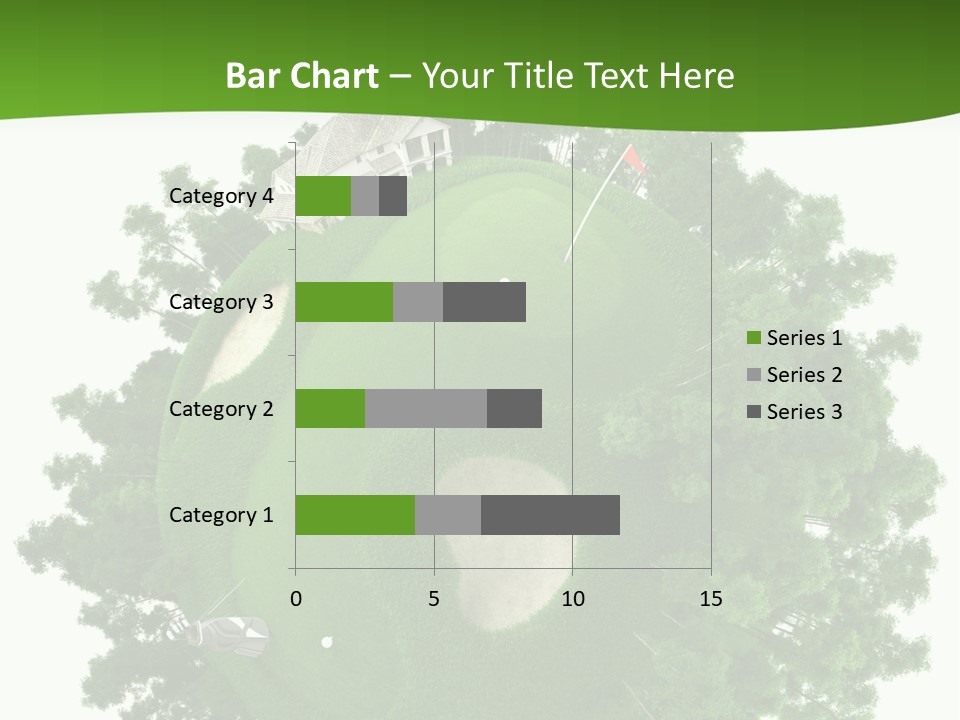 Bar Chart – Your Title Text Here

Category 4
Category 3
Category 2
Category 1

0
5
10
15

Series 1
Series 2
Series 3